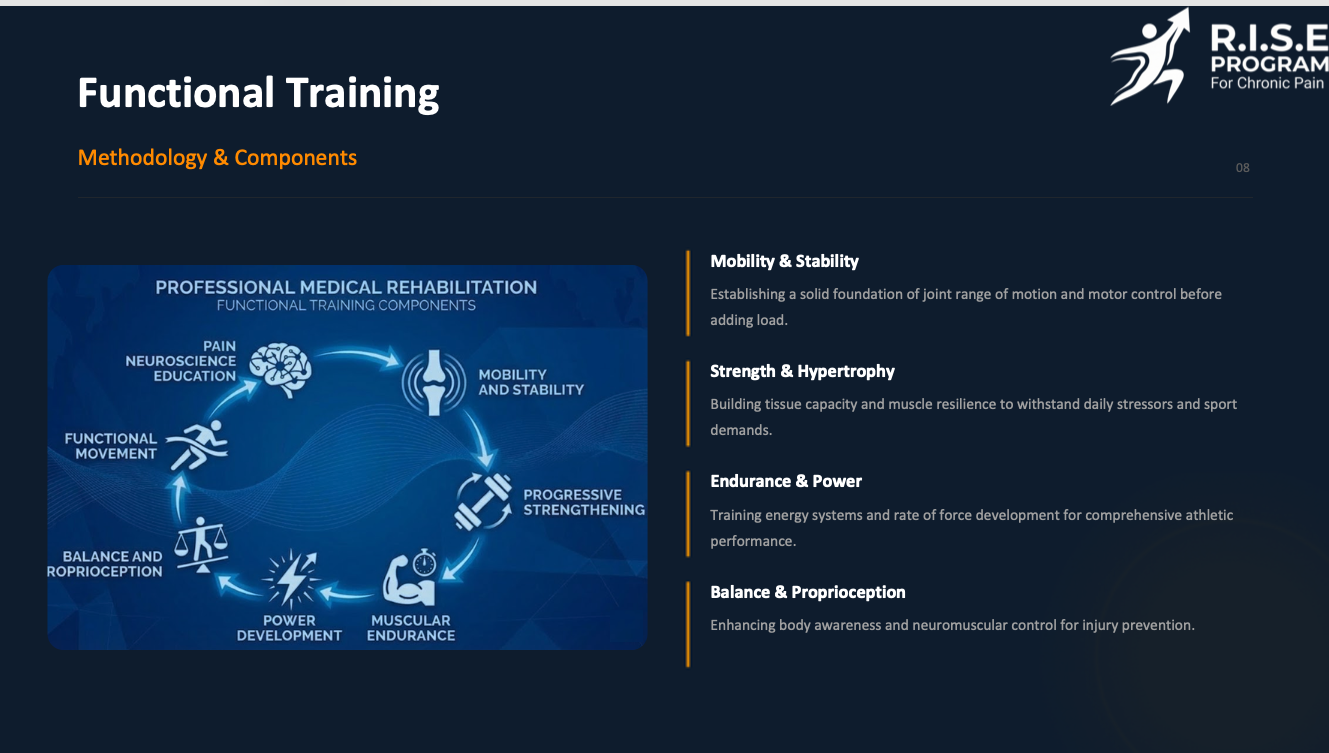 R.I.S.E
PROGRAM
For Chronic Pain

Functional Training

Methodology & Components

08

PROFESSIONAL MEDICAL REHABILITATION
FUNCTIONAL TRAINING COMPONENTS

PAIN NEUROSCIENCE EDUCATION

MOBILITY AND STABILITY

PROGRESSIVE STRENGTHENING

MUSCULAR ENDURANCE

POWER DEVELOPMENT

BALANCE AND ROPRIOCEPTION

FUNCTIONAL MOVEMENT

Mobility & Stability

Establishing a solid foundation of joint range of motion and motor control before adding load.

Strength & Hypertrophy

Building tissue capacity and muscle resilience to withstand daily stressors and sport demands.

Endurance & Power

Training energy systems and rate of force development for comprehensive athletic performance.

Balance & Proprioception

Enhancing body awareness and neuromuscular control for injury prevention.